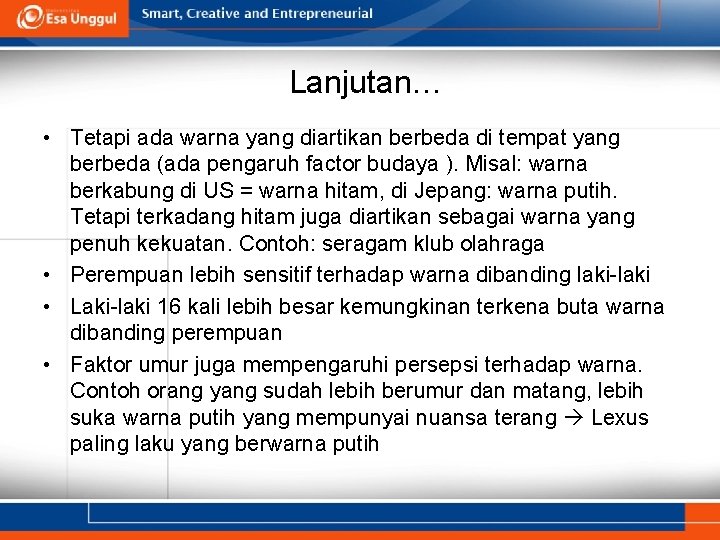 Esa Unggul
Smart, Creative and Entrepreneurial

Lanjutan…

• Tetapi ada warna yang diartikan berbeda di tempat yang berbeda (ada pengaruh factor budaya ). Misal: warna berkabung di US = warna hitam, di Jepang: warna putih. Tetapi terkadang hitam juga diartikan sebagai warna yang penuh kekuatan. Contoh: seragam klub olahraga
• Perempuan lebih sensitif terhadap warna dibanding laki-laki
• Laki-laki 16 kali lebih besar kemungkinan terkena buta warna dibanding perempuan
• Faktor umur juga mempengaruhi persepsi terhadap warna. Contoh orang yang sudah lebih berumur dan matang, lebih suka warna putih yang mempunyai nuansa terang → Lexus paling laku yang berwarna putih